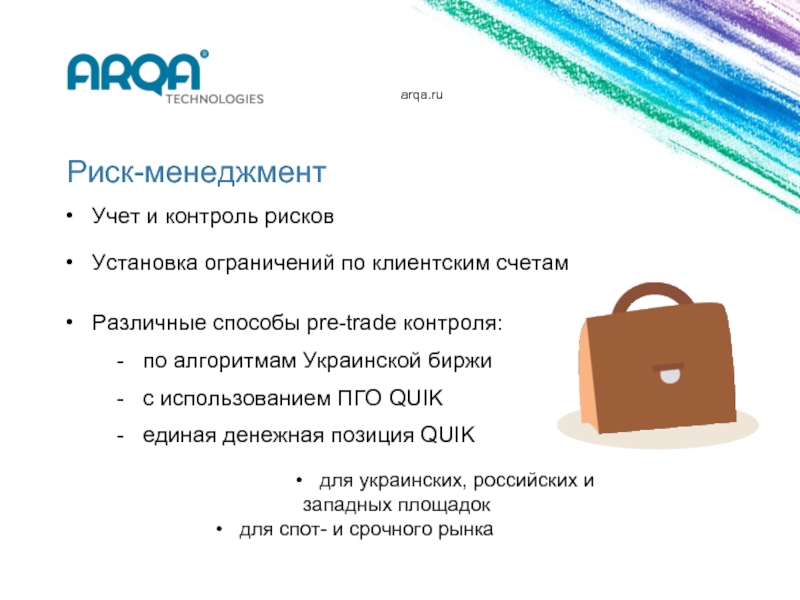 ARQA®
TECHNOLOGIES

arqa.ru

Риск-менеджмент

• Учет и контроль рисков

• Установка ограничений по клиентским счетам

• Различные способы pre-trade контроля:

- по алгоритмам Украинской биржи

- с использованием ПГО QUIK

- единая денежная позиция QUIK

• для украинских, российских и западных площадок

• для спот- и срочного рынка